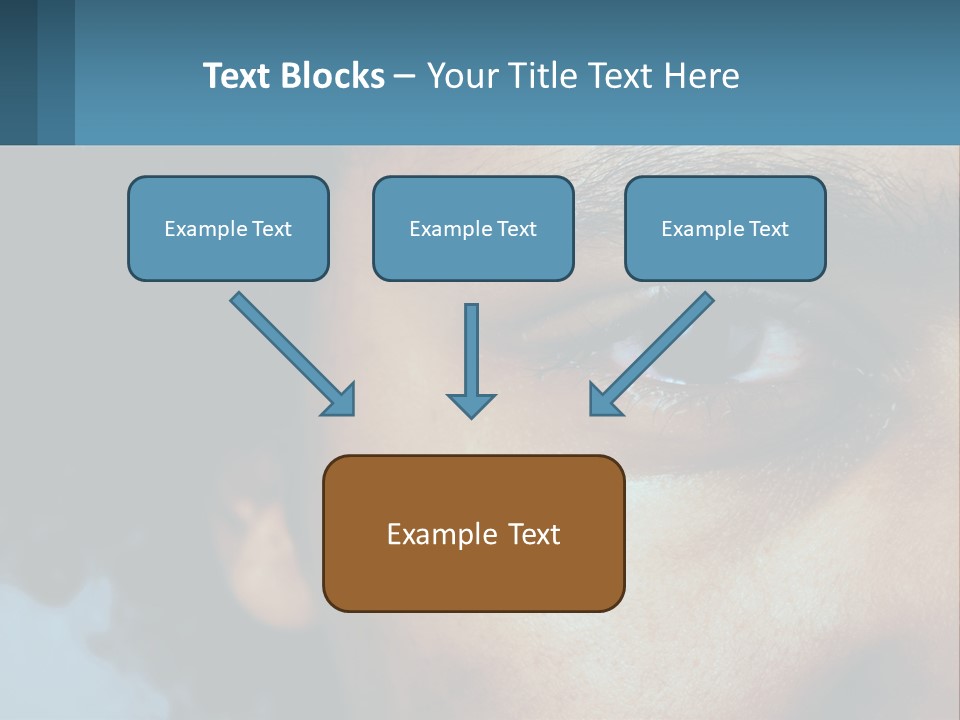 Text Blocks – Your Title Text Here

Example Text

Example Text

Example Text

Example Text